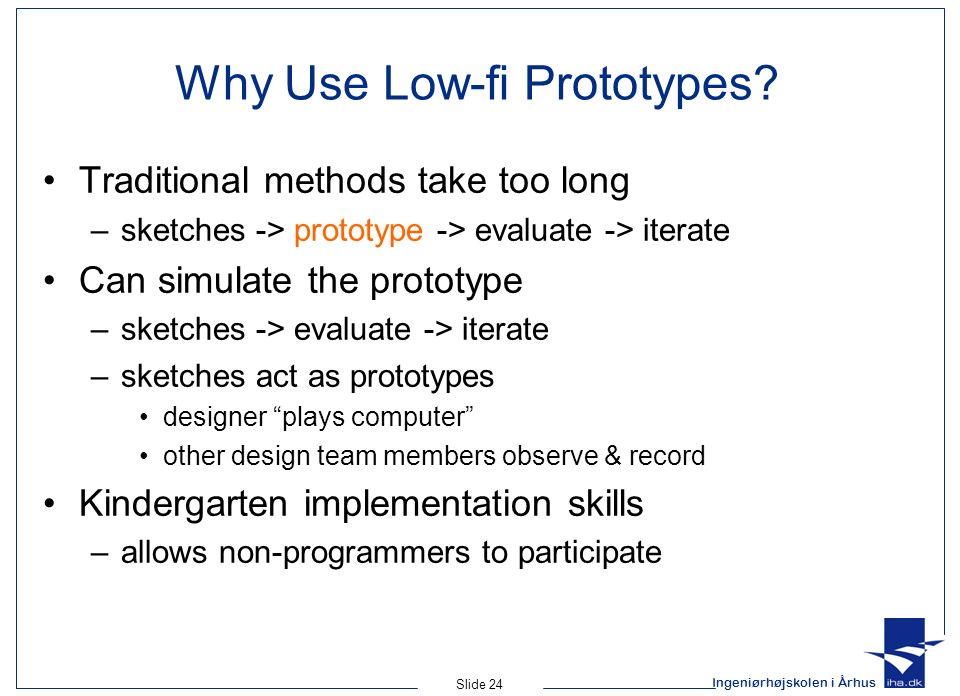 Why Use Low-fi Prototypes?

• Traditional methods take too long
– sketches -> prototype -> evaluate -> iterate

• Can simulate the prototype
– sketches -> evaluate -> iterate
– sketches act as prototypes
• designer “plays computer”
• other design team members observe & record

• Kindergarten implementation skills
– allows non-programmers to participate

Slide 24

Ingeniørhøjskolen i Århus

iha.dk